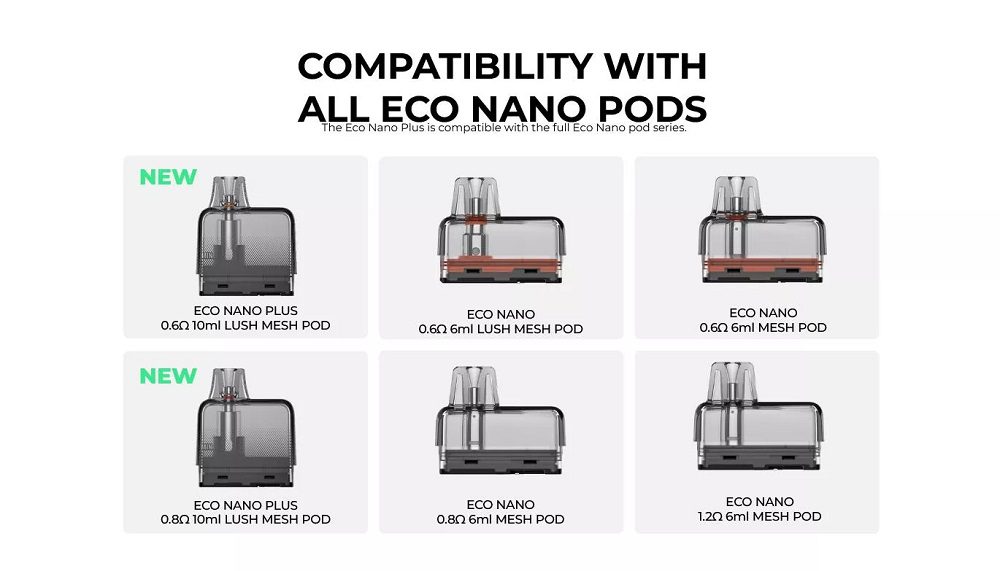 COMPATIBILITY WITH ALL ECO NANO PODS

The Eco Nano Plus is compatible with the full Eco Nano pod series.

NEW

ECO NANO PLUS
0.6Ω 10ml LUSH MESH POD

ECO NANO
0.6Ω 6ml LUSH MESH POD

ECO NANO
0.6Ω 6ml MESH POD

NEW

ECO NANO PLUS
0.8Ω 10ml LUSH MESH POD

ECO NANO
0.8Ω 6ml MESH POD

ECO NANO
1.2Ω 6ml MESH POD